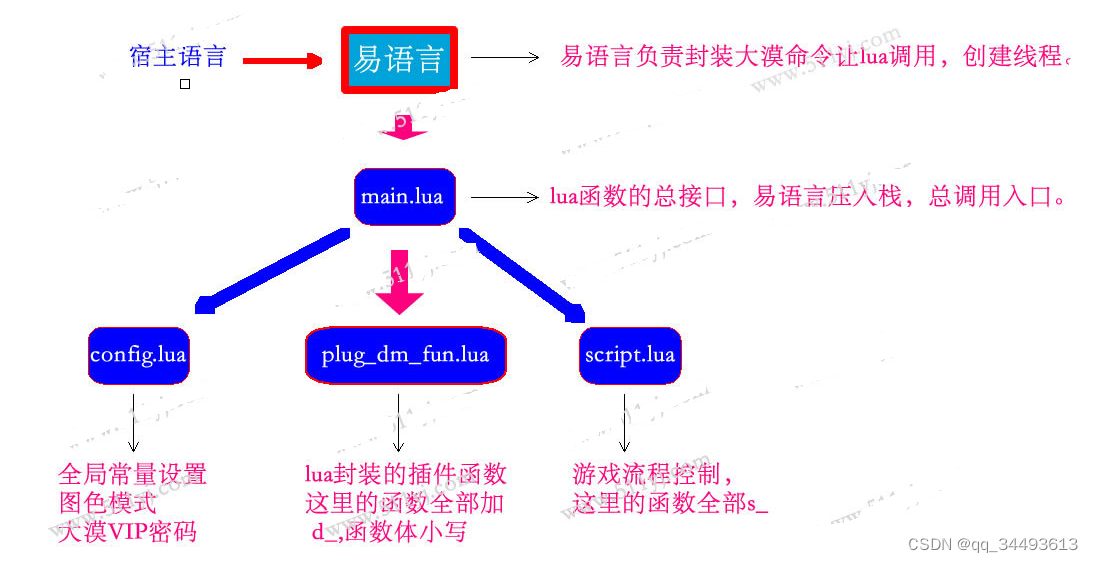 宿主语言

易语言

易语言负责封装大漠命令让lua调用，创建线程。

main.lua

lua函数的总接口，易语言压入栈，总调用入口。

config.lua

plug_dm_fun.lua

script.lua

全局常量设置
图色模式
大漠VIP密码

lua封装的插件函数
这里的函数全部加 d_,函数体小写

游戏流程控制，
这里的函数全部s_

CSDN @qq_34493613